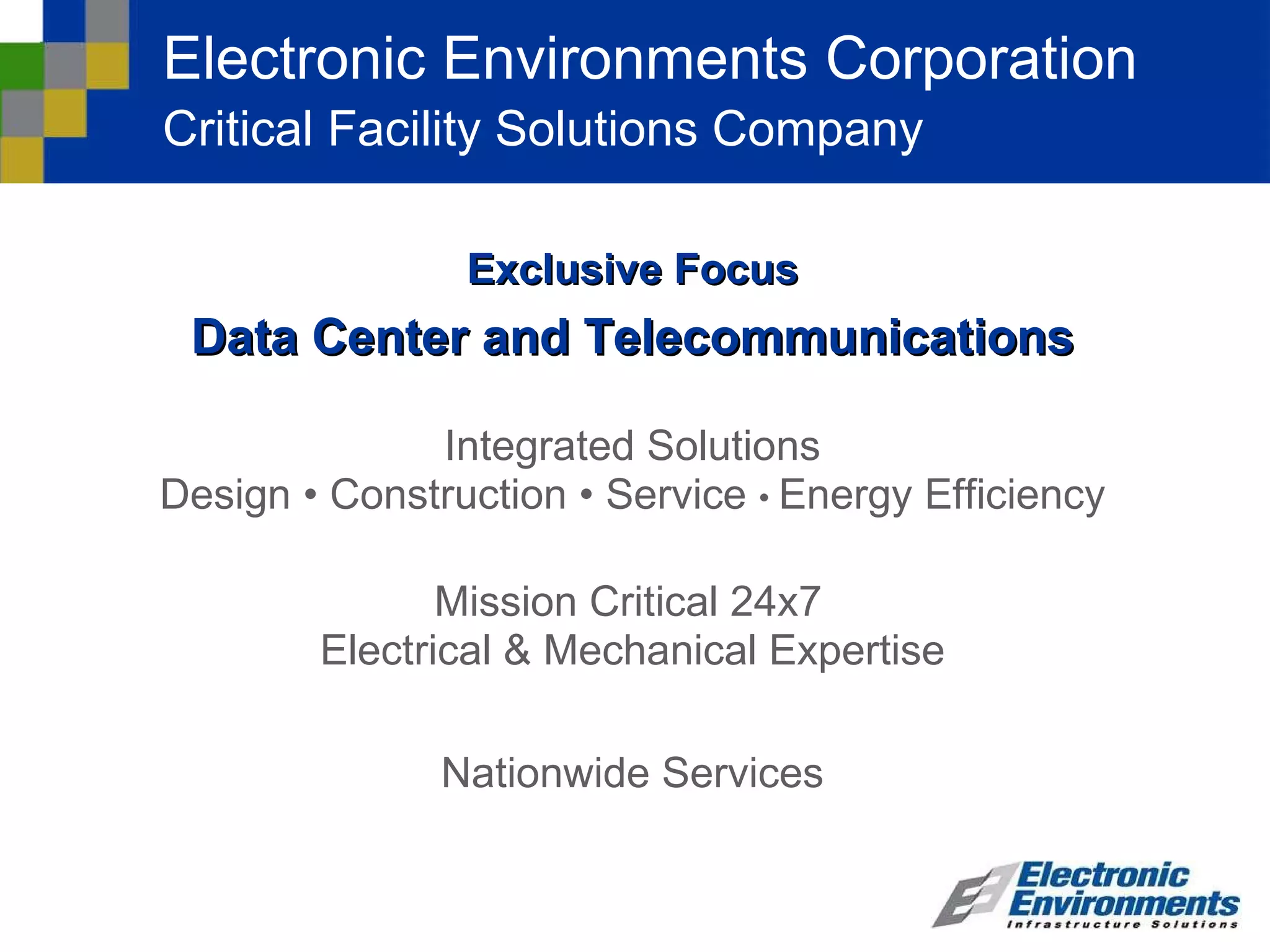 Electronic Environments Corporation
Critical Facility Solutions Company

Exclusive Focus
Data Center and Telecommunications

Integrated Solutions
Design • Construction • Service • Energy Efficiency

Mission Critical 24x7
Electrical & Mechanical Expertise

Nationwide Services

Electronic Environments
Infrastructure Solutions